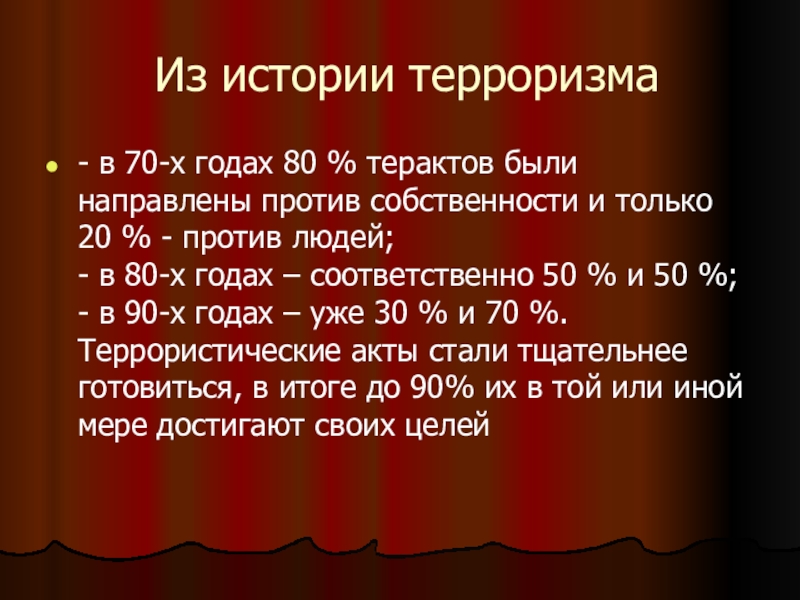 Из истории терроризма

- в 70-х годах 80 % терактов были направлены против собственности и только 20 % - против людей;
- в 80-х годах – соответственно 50 % и 50 %;
- в 90-х годах – уже 30 % и 70 %.
Террористические акты стали тщательнее готовиться, в итоге до 90% их в той или иной мере достигают своих целей